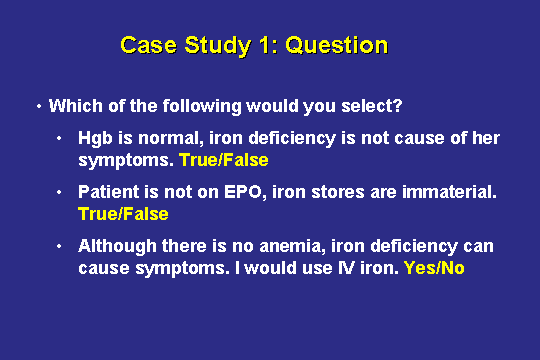 Case Study 1: Question

• Which of the following would you select?

• Hgb is normal, iron deficiency is not cause of her symptoms. True/False

• Patient is not on EPO, iron stores are immaterial. True/False

• Although there is no anemia, iron deficiency can cause symptoms. I would use IV iron. Yes/No